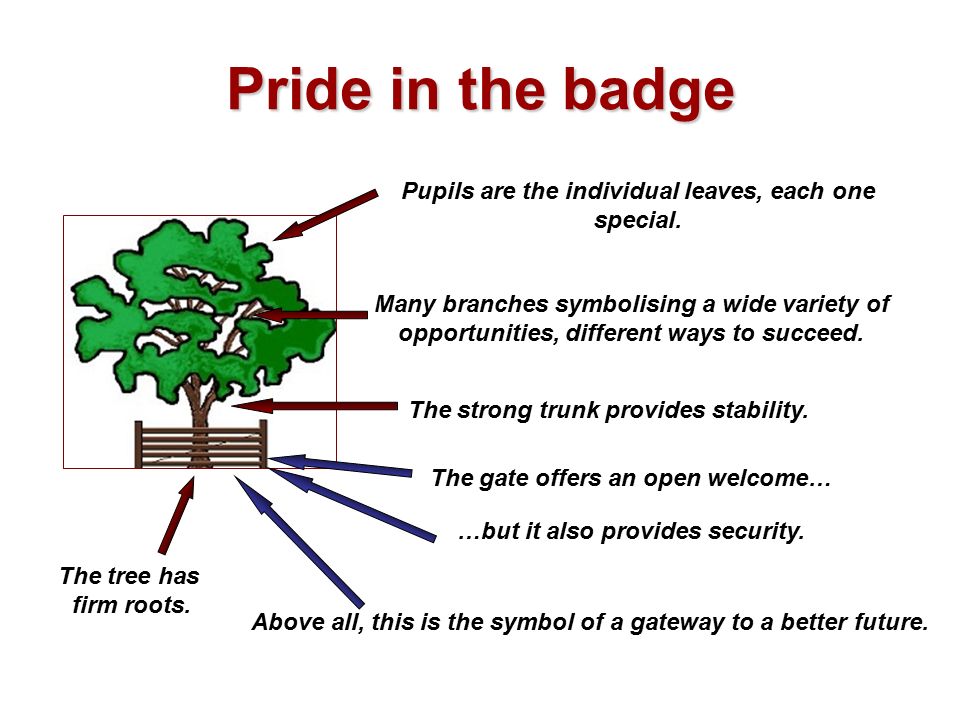 Pride in the badge

Pupils are the individual leaves, each one special.

Many branches symbolising a wide variety of opportunities, different ways to succeed.

The strong trunk provides stability.

The gate offers an open welcome…

…but it also provides security.

The tree has firm roots.

Above all, this is the symbol of a gateway to a better future.